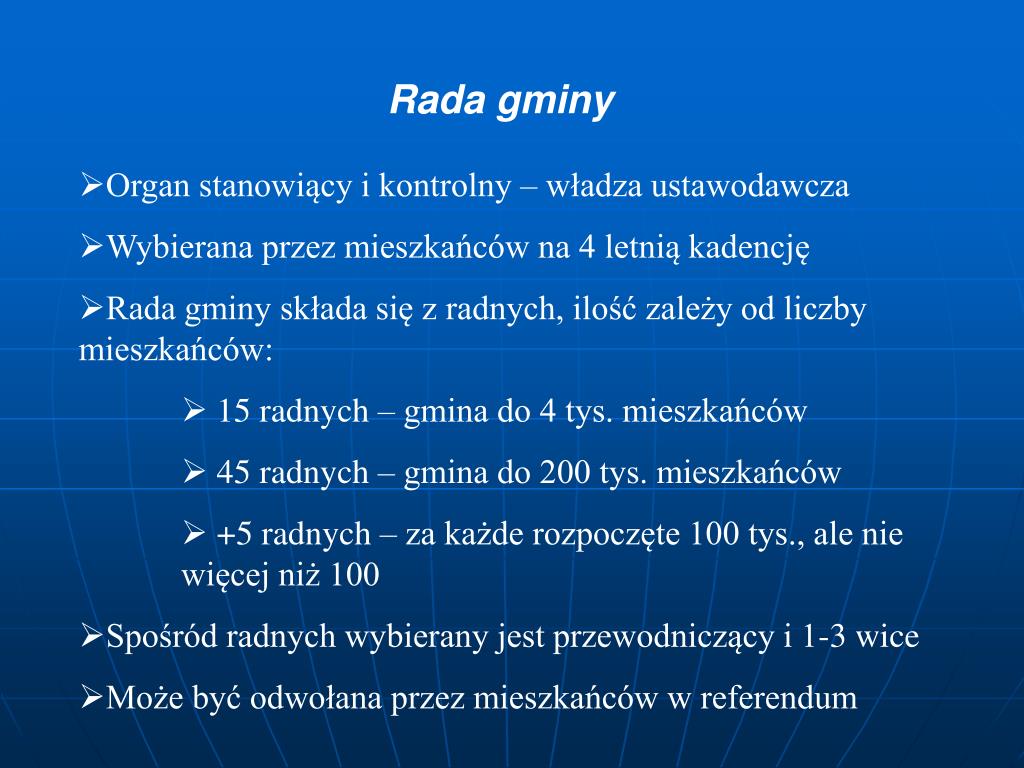 Rada gminy

➢Organ stanowiący i kontrolny – władza ustawodawcza

➢Wybierana przez mieszkańców na 4 letnią kadencję

➢Rada gminy składa się z radnych, ilość zależy od liczby mieszkańców:

➢ 15 radnych – gmina do 4 tys. mieszkańców

➢ 45 radnych – gmina do 200 tys. mieszkańców

➢ +5 radnych – za każde rozpoczęte 100 tys., ale nie więcej niż 100

➢Spośród radnych wybierany jest przewodniczący i 1-3 wice

➢Może być odwołana przez mieszkańców w referendum